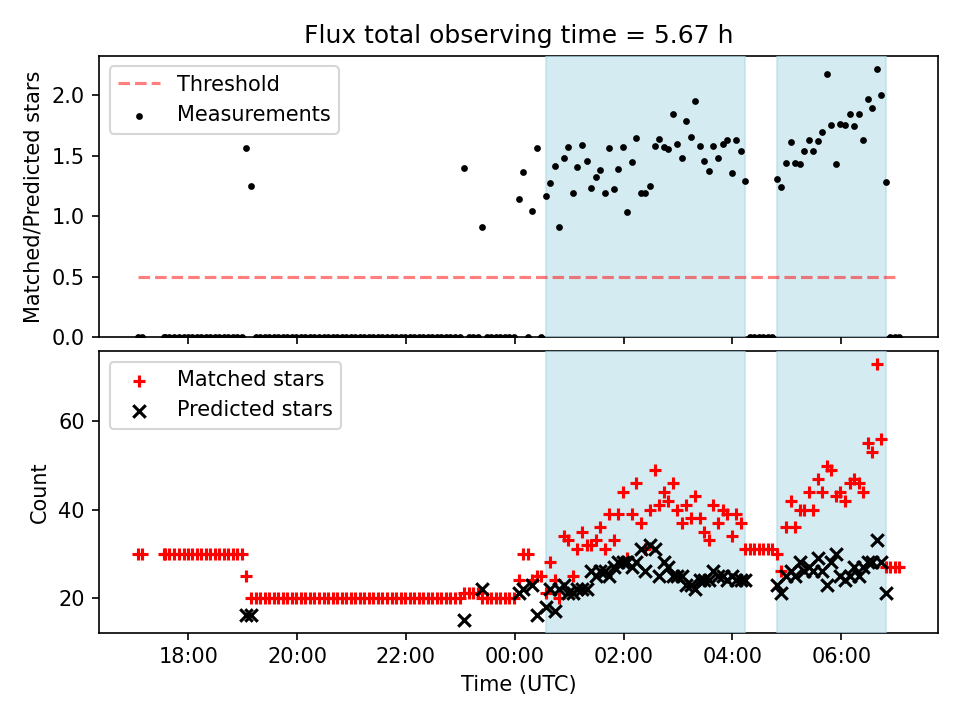 Flux total observing time = 5.67 h

Threshold
Measurements

Matched/Predicted stars

2.0
1.5
1.0
0.5
0.0

Matched stars
Predicted stars

Count

60
40
20

18:00
20:00
22:00
00:00
02:00
04:00
06:00

Time (UTC)